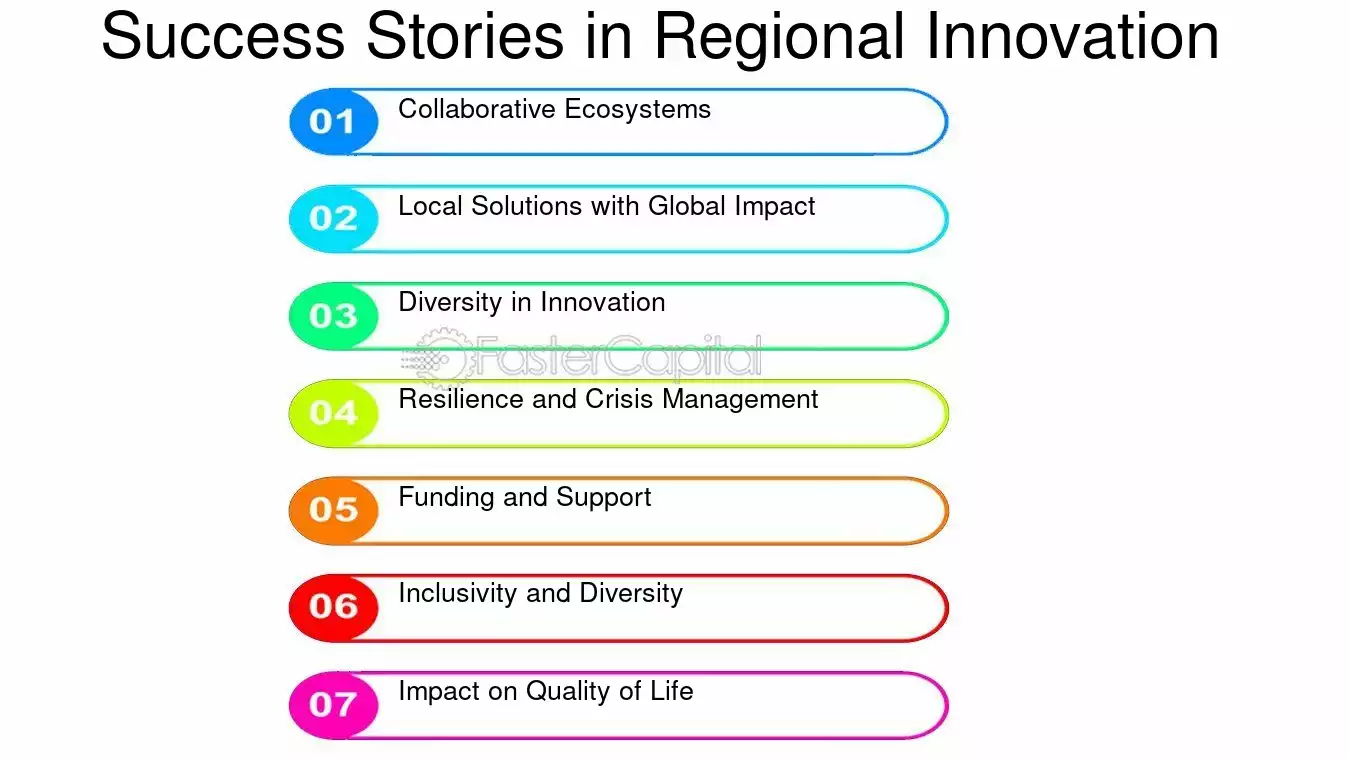 Success Stories in Regional Innovation

01 Collaborative Ecosystems

02 Local Solutions with Global Impact

03 Diversity in Innovation

FasterCapital

04 Resilience and Crisis Management

05 Funding and Support

06 Inclusivity and Diversity

07 Impact on Quality of Life